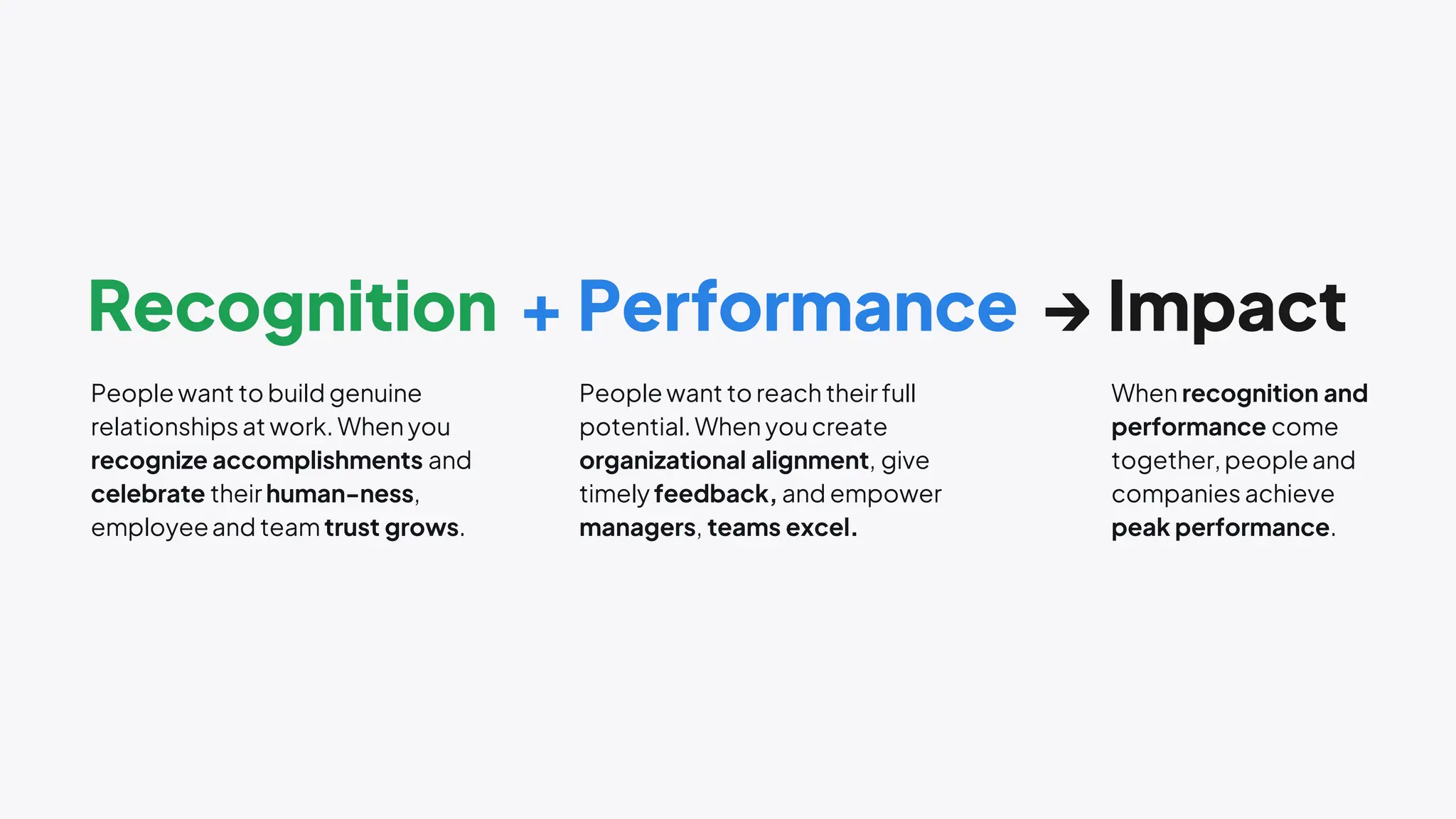 Recognition + Performance → Impact

People want to build genuine relationships at work. When you recognize accomplishments and celebrate their human-ness, employee and team trust grows.

People want to reach their full potential. When you create organizational alignment, give timely feedback, and empower managers, teams excel.

When recognition and performance come together, people and companies achieve peak performance.